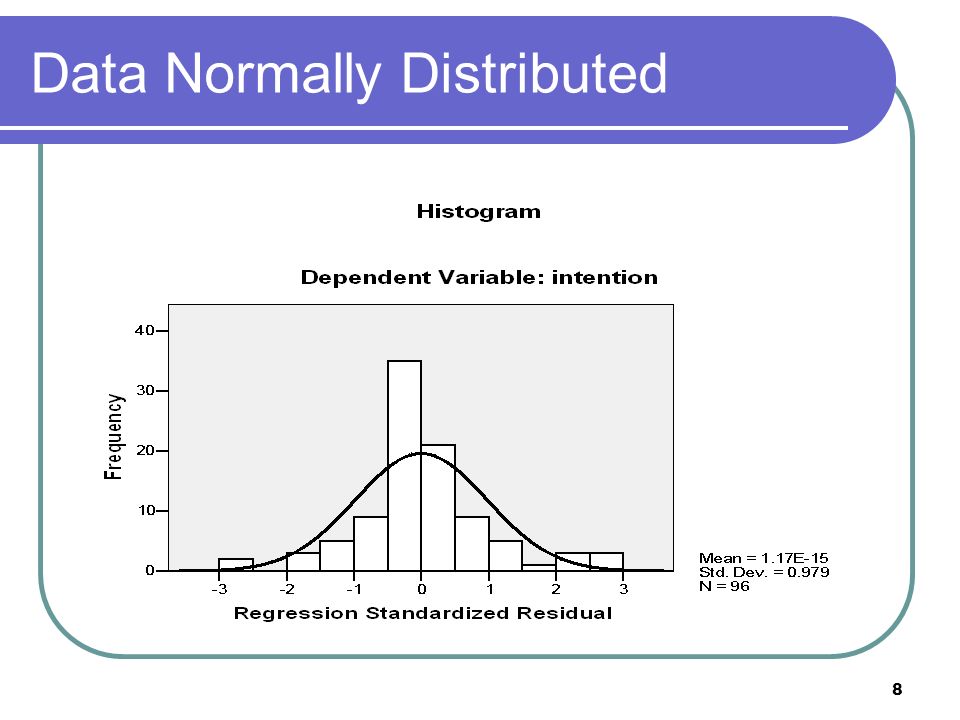 Data Normally Distributed

Histogram

Dependent Variable: intention

Frequency

40
30
20
10
0

-3 -2 -1 0 1 2 3

Regression Standardized Residual

Mean = 1.17E-15
Std. Dev. = 0.979
N = 96

8